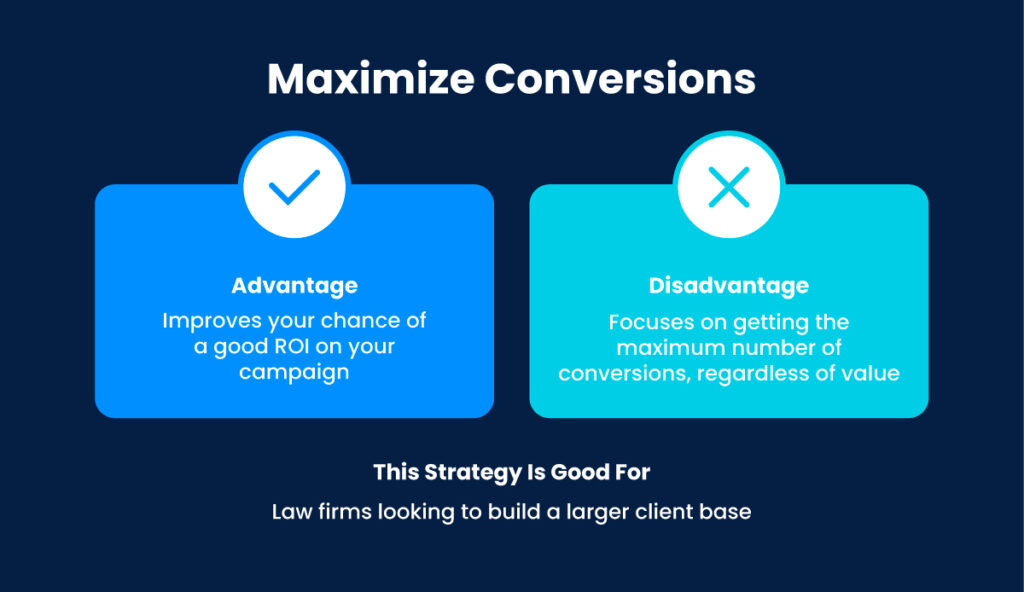 Maximize Conversions

Advantage
Improves your chance of a good ROI on your campaign

Disadvantage
Focuses on getting the maximum number of conversions, regardless of value

This Strategy Is Good For
Law firms looking to build a larger client base